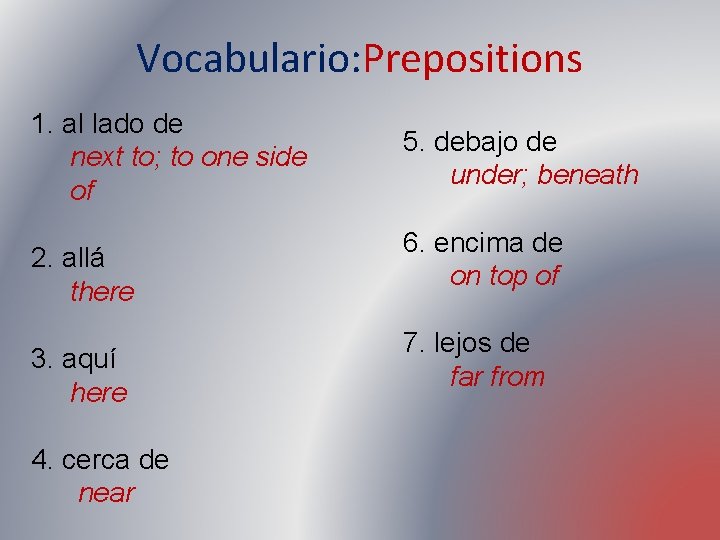 Vocabulario:Prepositions

1. al lado de
next to; to one side of

2. allá
there

3. aquí
here

4. cerca de
near

5. debajo de
under; beneath

6. encima de
on top of

7. lejos de
far from